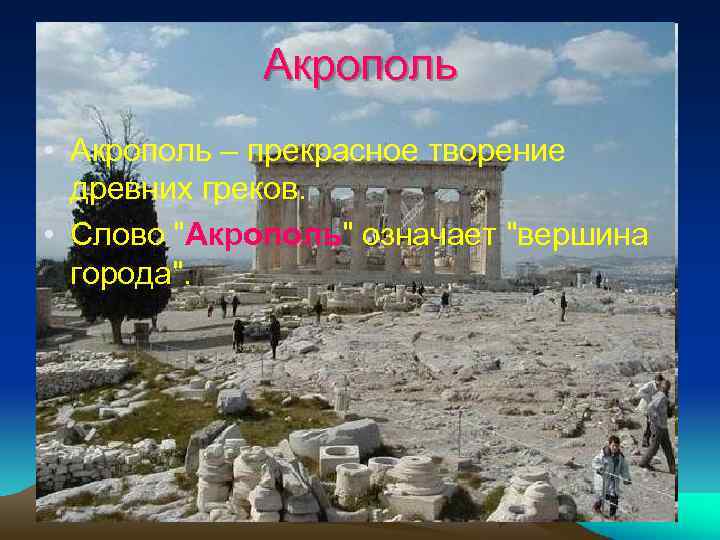 Акрополь

• Акрополь – прекрасное творение древних греков.

• Слово "Акрополь" означает "вершина города".